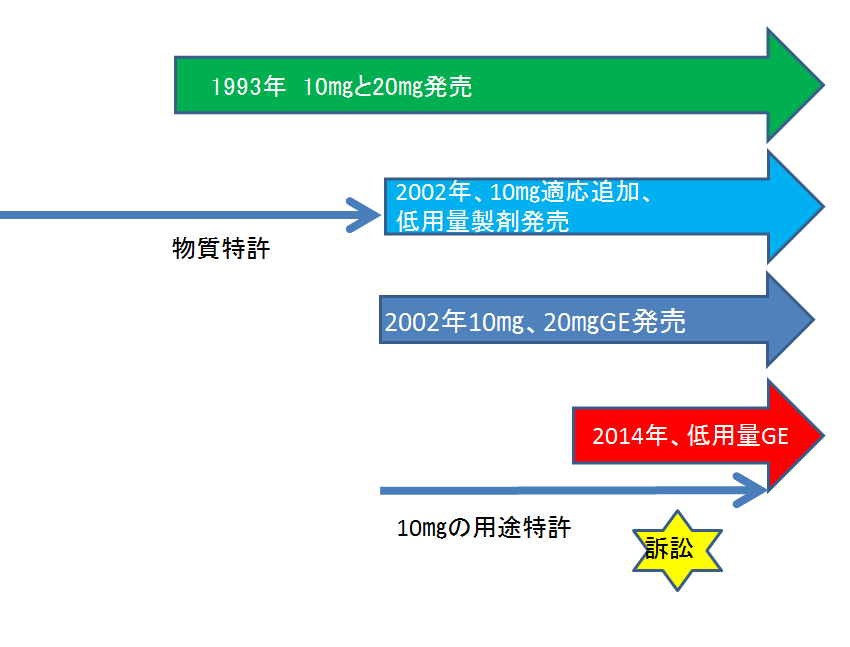 1993年　10mgと20mg発売

2002年、10mg適応追加、低用量製剤発売

物質特許

2002年10mg、20mgGE発売

2014年、低用量GE

10mgの用途特許

訴訟